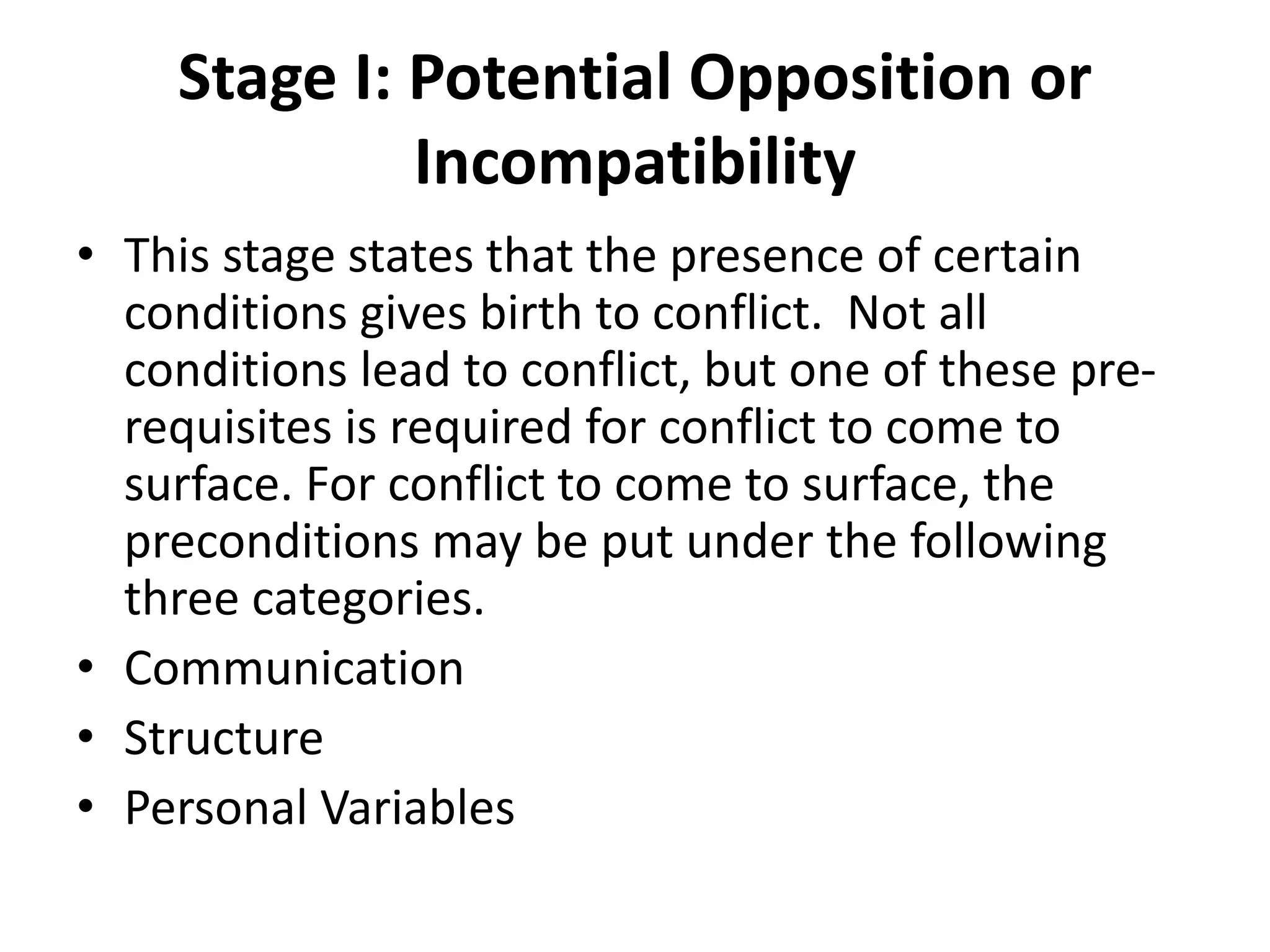 Stage I: Potential Opposition or Incompatibility

• This stage states that the presence of certain conditions gives birth to conflict. Not all conditions lead to conflict, but one of these pre-requisites is required for conflict to come to surface. For conflict to come to surface, the preconditions may be put under the following three categories.
• Communication
• Structure
• Personal Variables